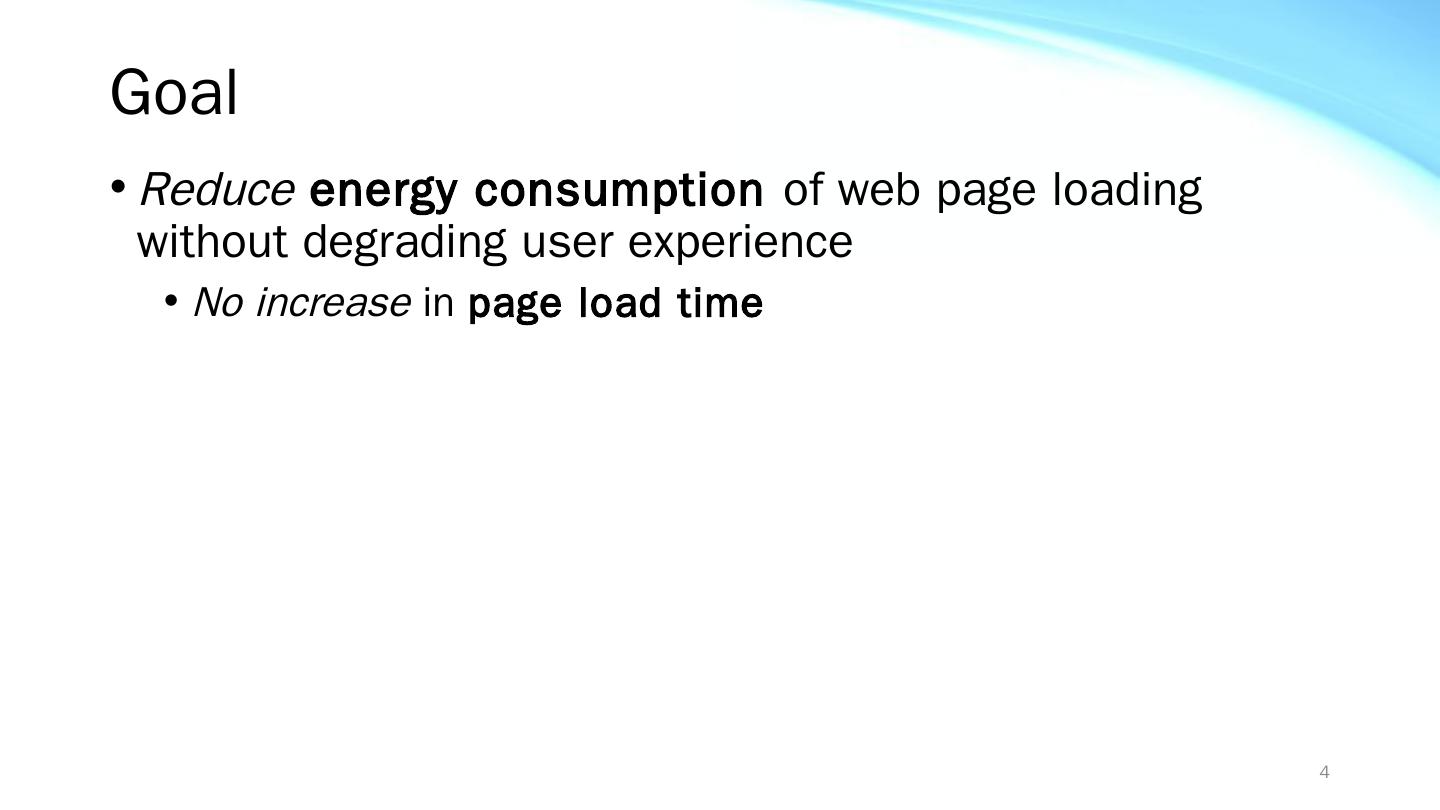 Goal

• Reduce energy consumption of web page loading without degrading user experience

• No increase in page load time

4